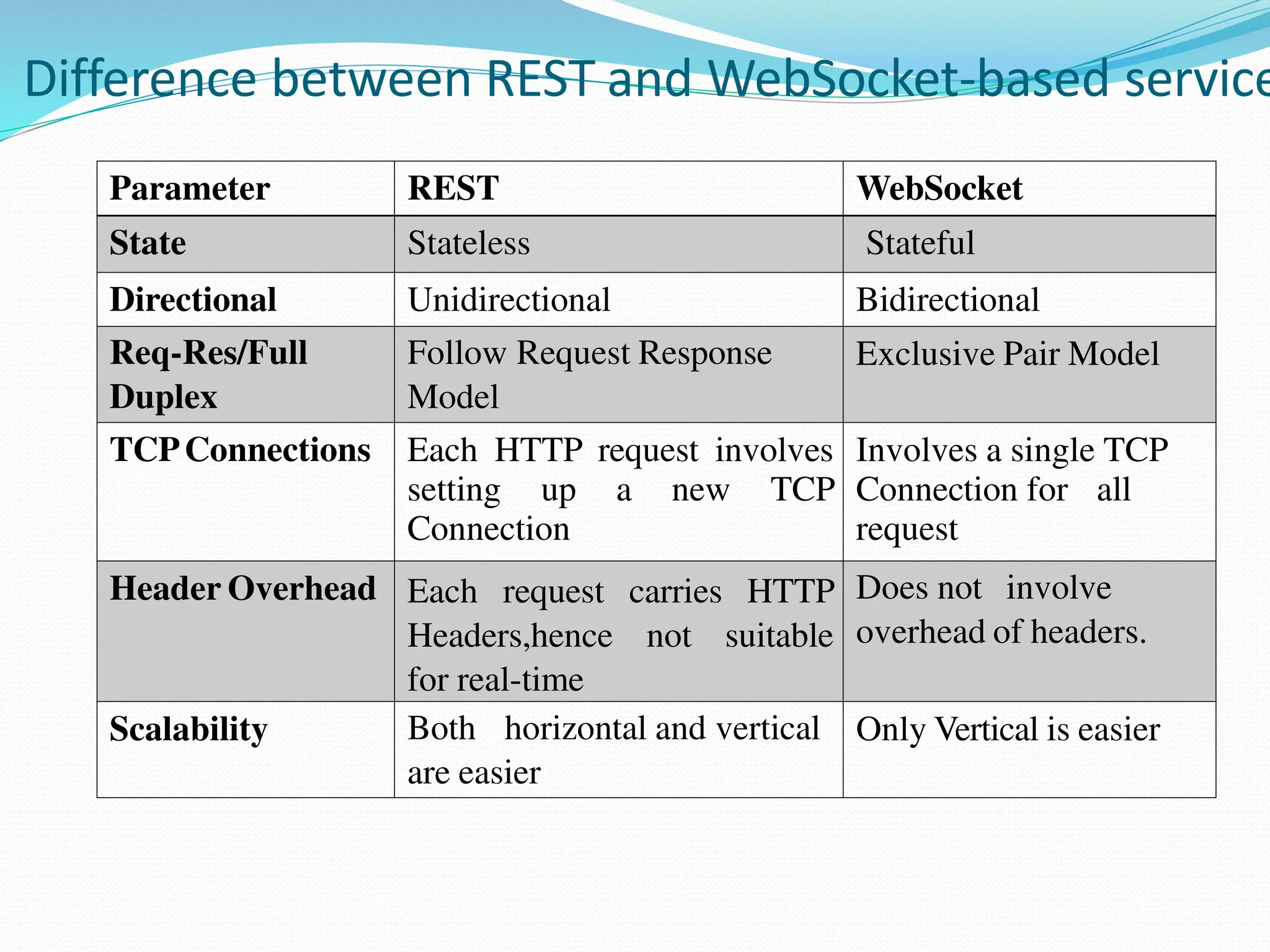 Difference between REST and WebSocket-based service

| Parameter | REST | WebSocket |
|---|---|---|
| State | Stateless | Stateful |
| Directional | Unidirectional | Bidirectional |
| Req-Res/Full Duplex | Follow Request Response Model | Exclusive Pair Model |
| TCP Connections | Each HTTP request involves setting up a new TCP Connection | Involves a single TCP Connection for all request |
| Header Overhead | Each request carries HTTP Headers,hence not suitable for real-time | Does not involve overhead of headers. |
| Scalability | Both horizontal and vertical are easier | Only Vertical is easier |